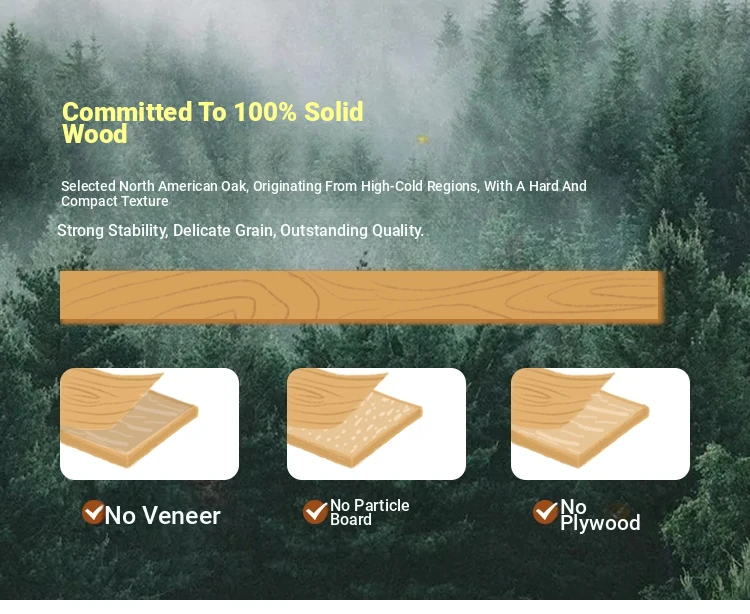 Committed To 100% Solid Wood

Selected North American Oak, Originating From High-Cold Regions, With A Hard And Compact Texture

Strong Stability, Delicate Grain, Outstanding Quality.

No Veneer

No Particle Board

No Plywood